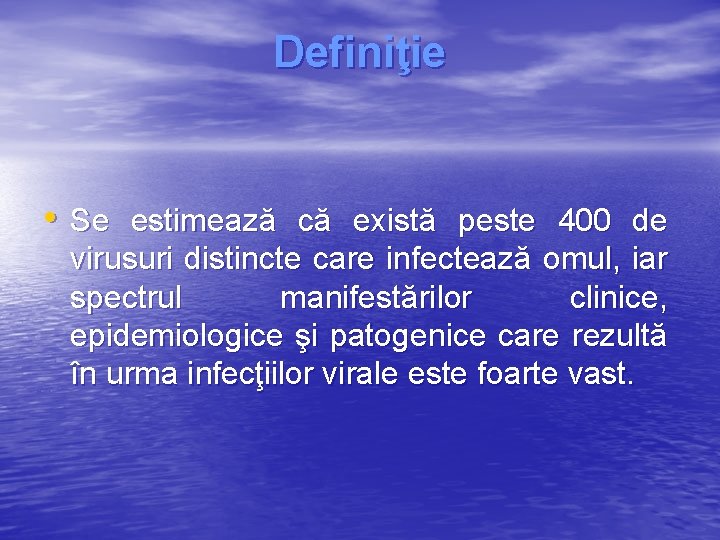 Definiţie

• Se estimează că există peste 400 de virusuri distincte care infectează omul, iar spectrul manifestărilor clinice, epidemiologice şi patogenice care rezultă în urma infecţiilor virale este foarte vast.